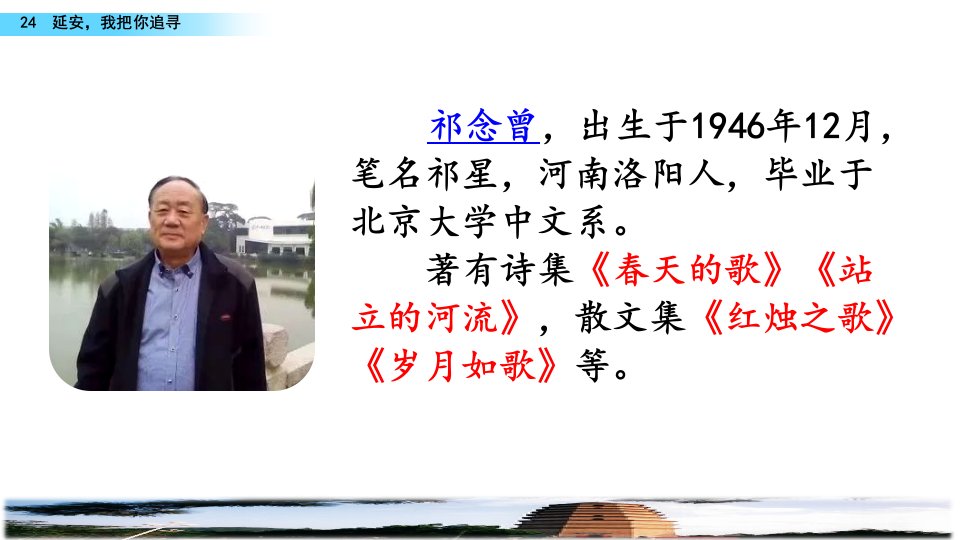 24 延安，我把你追寻

祁念曾，出生于1946年12月，笔名祁星，河南洛阳人，毕业于北京大学中文系。

著有诗集《春天的歌》《站立的河流》，散文集《红烛之歌》《岁月如歌》等。